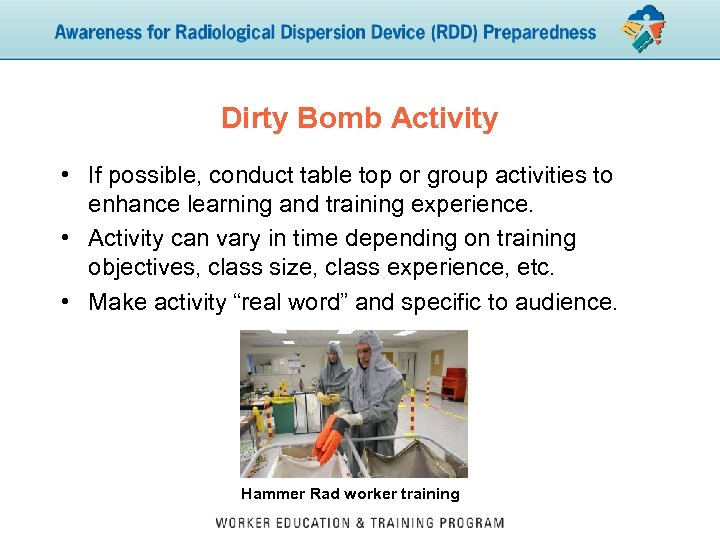 Awareness for Radiological Dispersion Device (RDD) Preparedness

Dirty Bomb Activity

• If possible, conduct table top or group activities to enhance learning and training experience.
• Activity can vary in time depending on training objectives, class size, class experience, etc.
• Make activity “real word” and specific to audience.

Hammer Rad worker training

WORKER EDUCATION & TRAINING PROGRAM